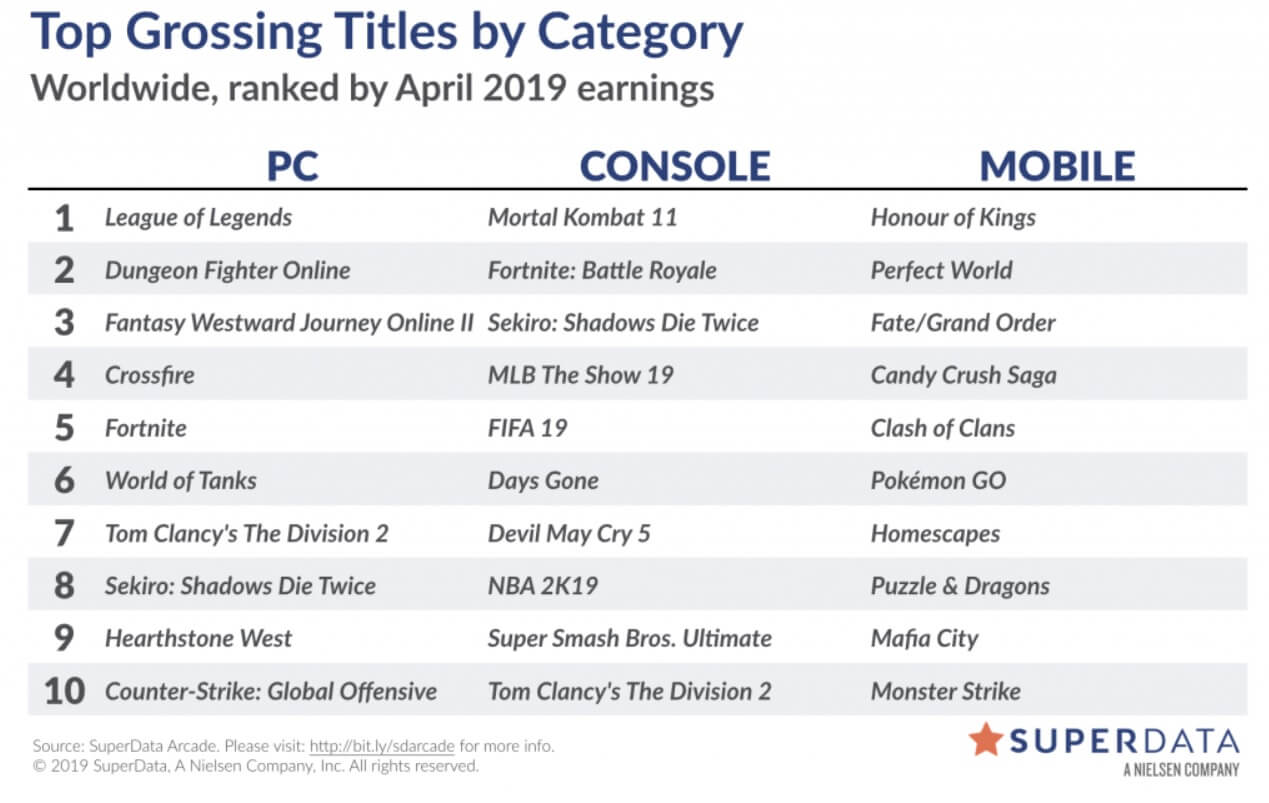 Top Grossing Titles by Category
Worldwide, ranked by April 2019 earnings

| | PC | CONSOLE | MOBILE |
|---|---|---|---|
| 1 | League of Legends | Mortal Kombat 11 | Honour of Kings |
| 2 | Dungeon Fighter Online | Fortnite: Battle Royale | Perfect World |
| 3 | Fantasy Westward Journey Online II | Sekiro: Shadows Die Twice | Fate/Grand Order |
| 4 | Crossfire | MLB The Show 19 | Candy Crush Saga |
| 5 | Fortnite | FIFA 19 | Clash of Clans |
| 6 | World of Tanks | Days Gone | Pokémon GO |
| 7 | Tom Clancy's The Division 2 | Devil May Cry 5 | Homescapes |
| 8 | Sekiro: Shadows Die Twice | NBA 2K19 | Puzzle & Dragons |
| 9 | Hearthstone West | Super Smash Bros. Ultimate | Mafia City |
| 10 | Counter-Strike: Global Offensive | Tom Clancy's The Division 2 | Monster Strike |

Source: SuperData Arcade. Please visit: http://bit.ly/sdarcade for more info.
© 2019 SuperData, A Nielsen Company, Inc. All rights reserved.

SUPERDATA
A NIELSEN COMPANY